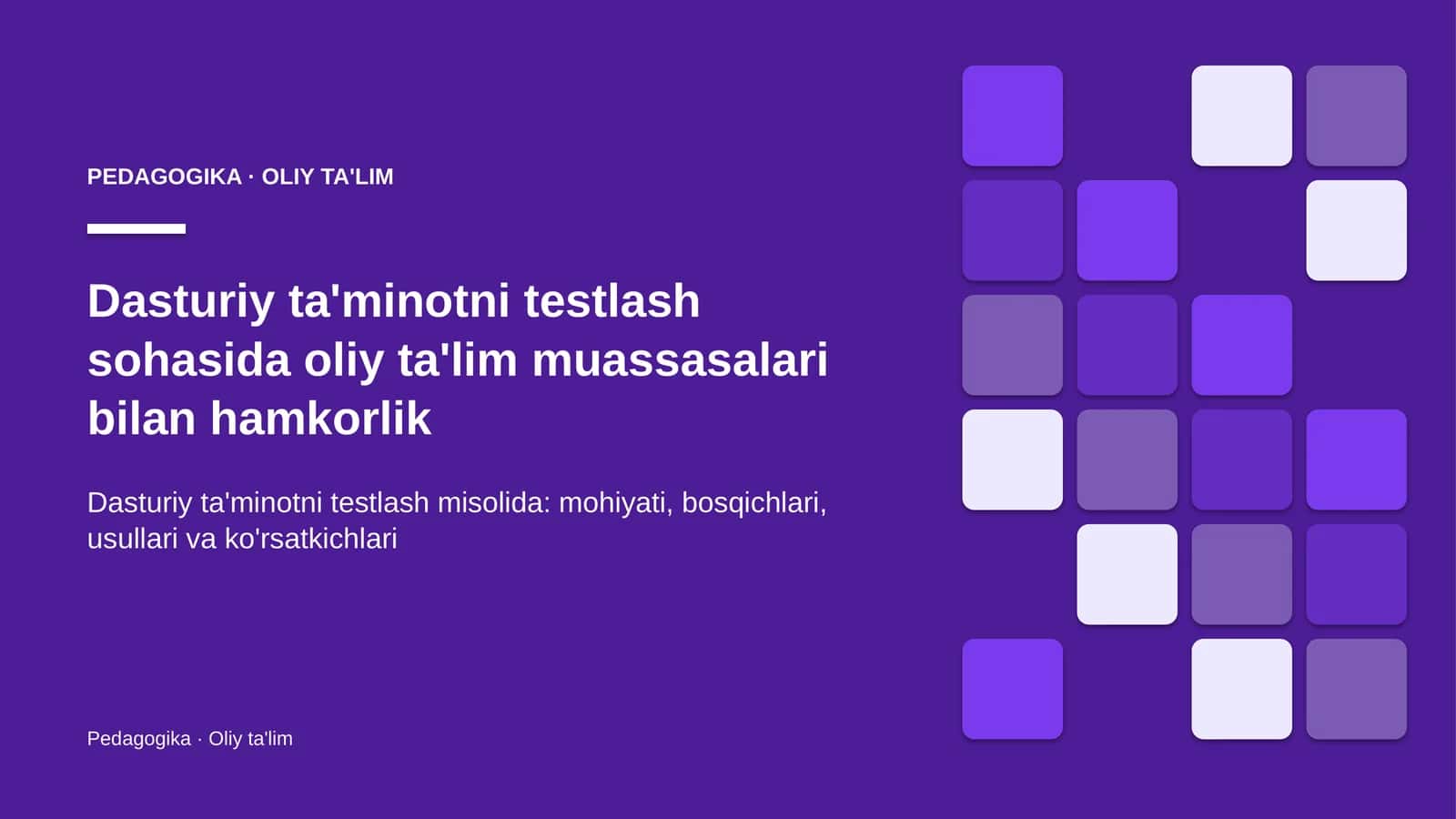 PEDAGOGIKA · OLIY TA'LIM

Dasturiy ta'minotni testlash sohasida oliy ta'lim muassasalari bilan hamkorlik

Dasturiy ta'minotni testlash misolida: mohiyati, bosqichlari, usullari va ko'rsatkichlari

Pedagogika · Oliy ta'lim